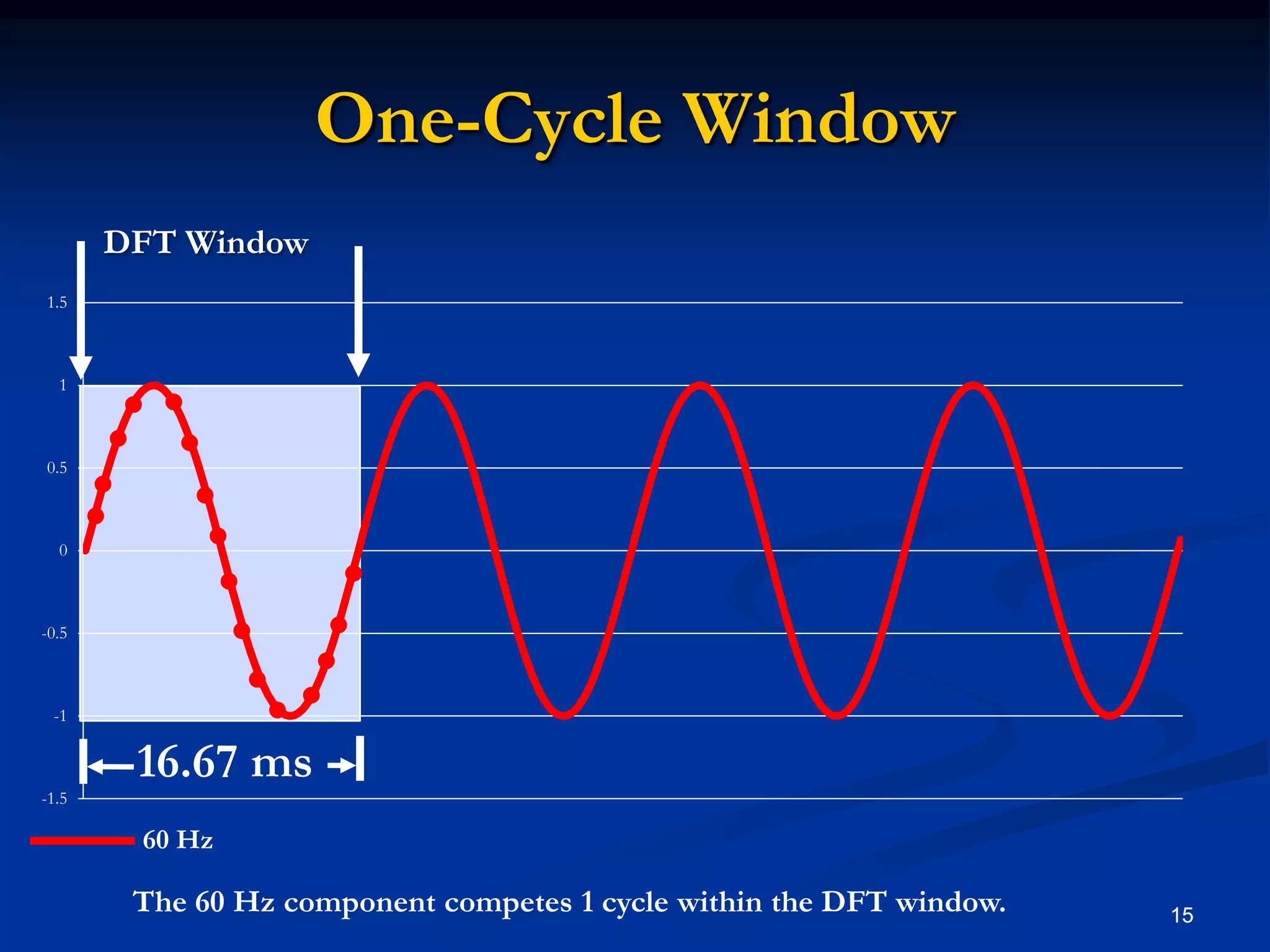 One-Cycle Window

DFT Window

1.5

1

0.5

0

-0.5

-1

-1.5

16.67 ms

60 Hz

The 60 Hz component competes 1 cycle within the DFT window.

15